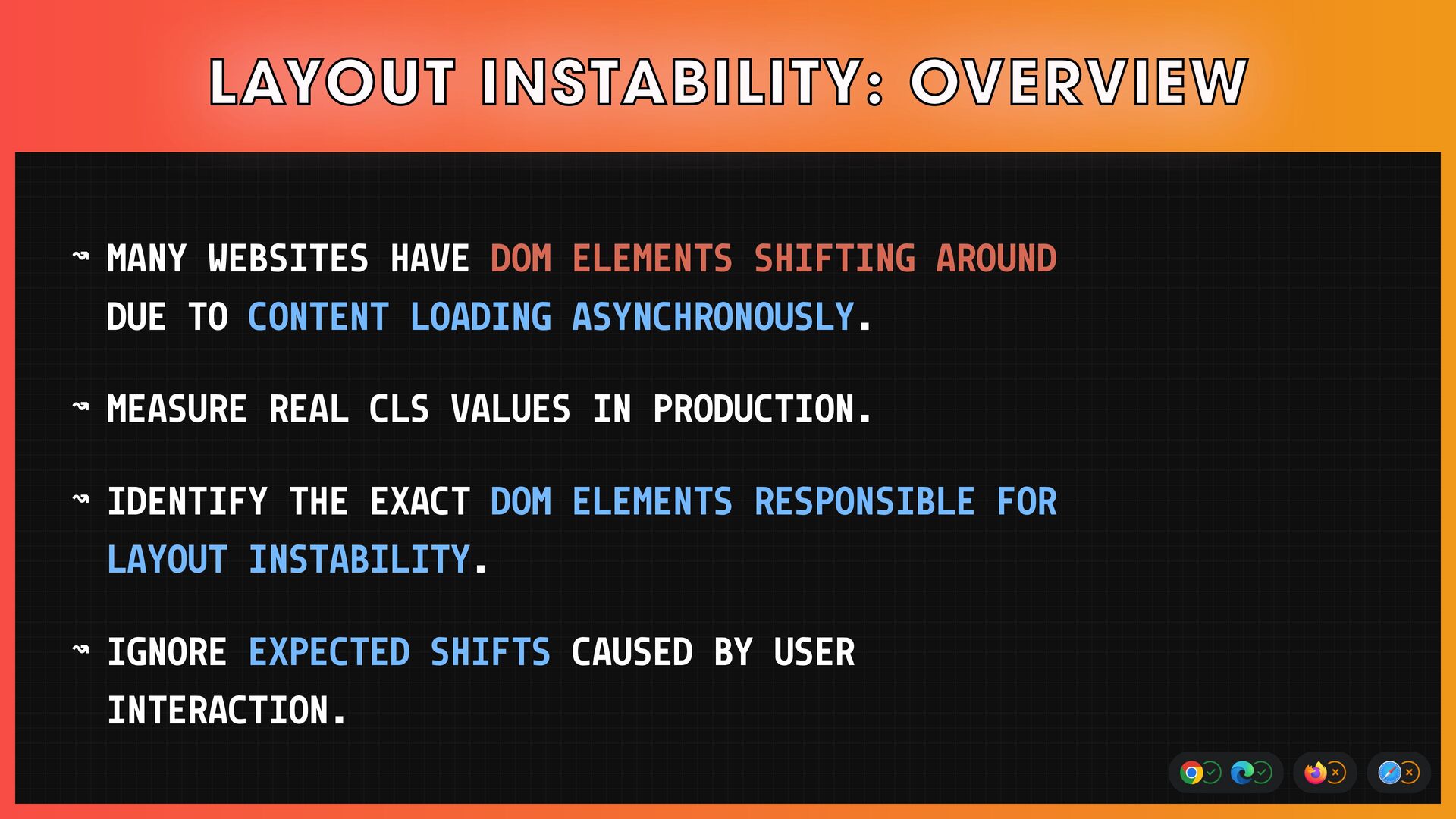 LAYOUT INSTABILITY: OVERVIEW

↝ MANY WEBSITES HAVE DOM ELEMENTS SHIFTING AROUND DUE TO CONTENT LOADING ASYNCHRONOUSLY.

↝ MEASURE REAL CLS VALUES IN PRODUCTION.

↝ IDENTIFY THE EXACT DOM ELEMENTS RESPONSIBLE FOR LAYOUT INSTABILITY.

↝ IGNORE EXPECTED SHIFTS CAUSED BY USER INTERACTION.